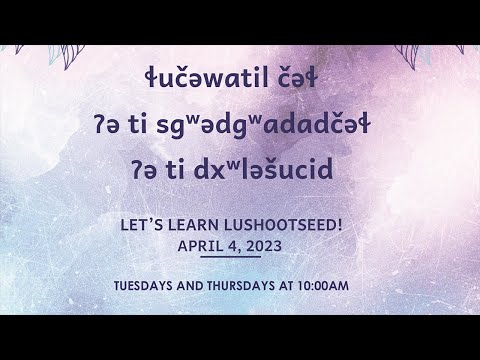 ɬučəwatil čəɬ
ʔə ti sgʷədgʷadadčəɬ
ʔə ti dxʷləšucid

LET'S LEARN LUSHOOTSEED!
APRIL 4, 2023

TUESDAYS AND THURSDAYS AT 10:00AM